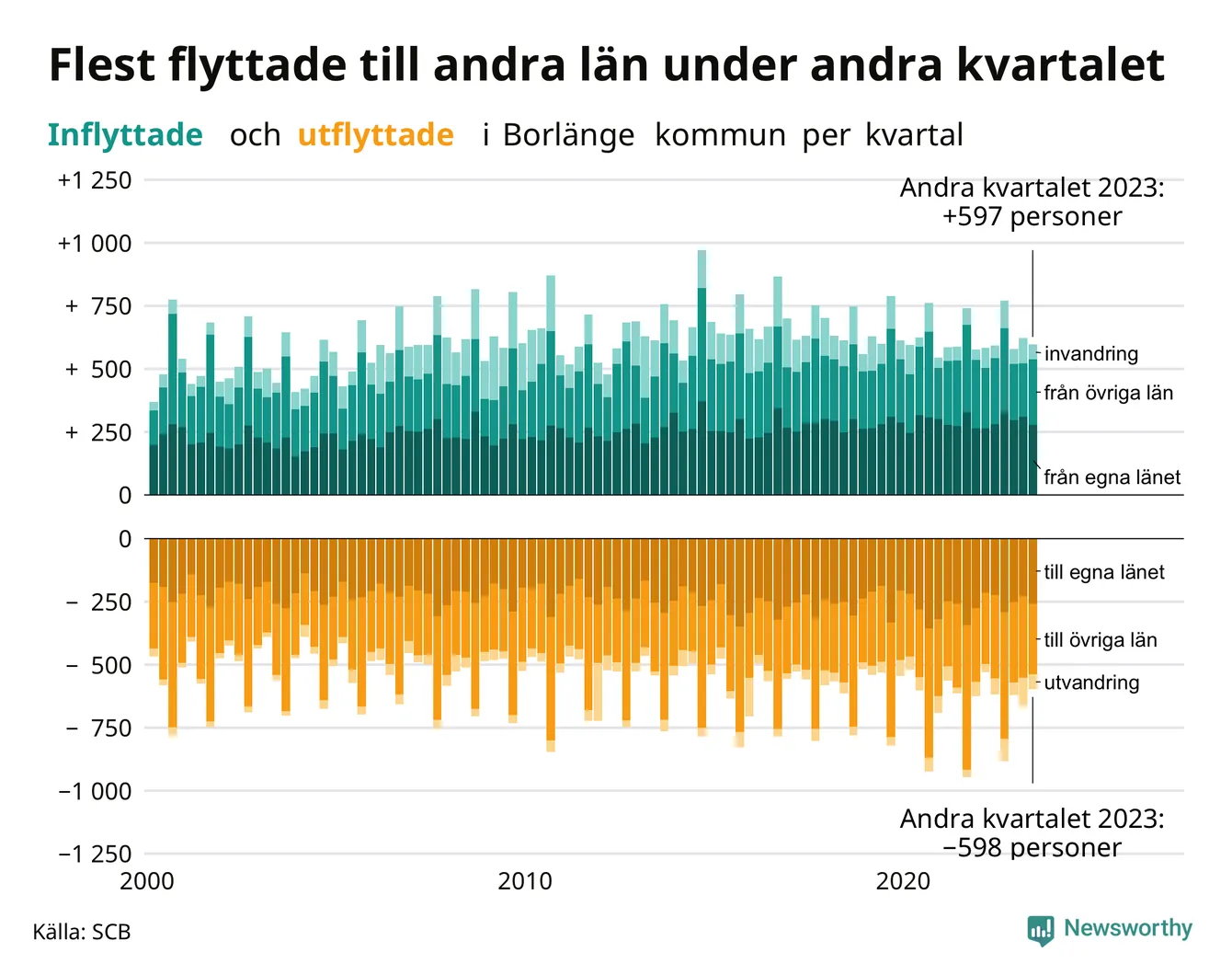 Flest flyttade till andra län under andra kvartalet

Inflyttade och utflyttade i Borlänge kommun per kvartal

+1 250
+1 000
+ 750
+ 500
+ 250
0

Andra kvartalet 2023: +597 personer

invandring
från övriga län
från egna länet

0
− 250
− 500
− 750
−1 000
−1 250

till egna länet
till övriga län
utvandring

Andra kvartalet 2023: −598 personer

2000
2010
2020

Källa: SCB

Newsworthy